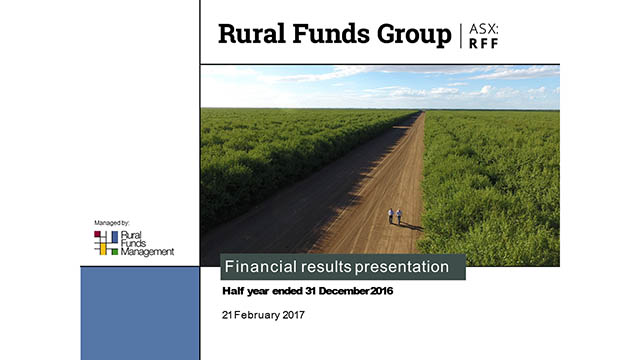 Rural Funds Group | ASX: RFF

Managed by:
Rural Funds Management

Financial results presentation

Half year ended 31 December 2016

21 February 2017